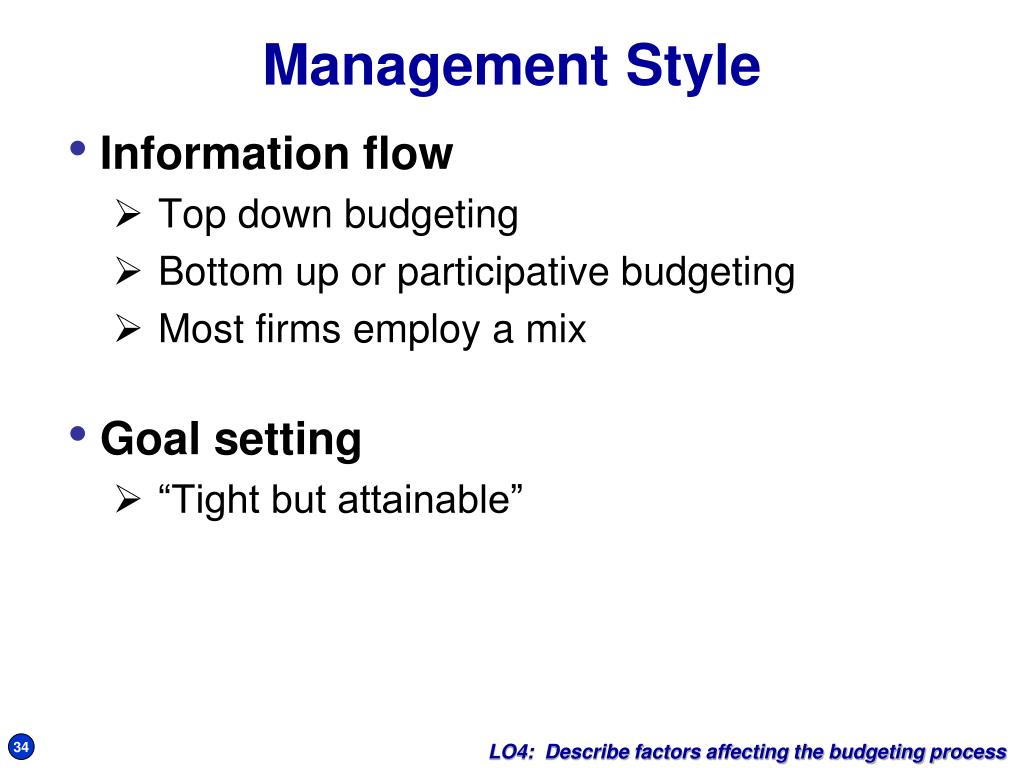 Management Style

• Information flow
➢ Top down budgeting
➢ Bottom up or participative budgeting
➢ Most firms employ a mix

• Goal setting
➢ “Tight but attainable”

34

LO4: Describe factors affecting the budgeting process